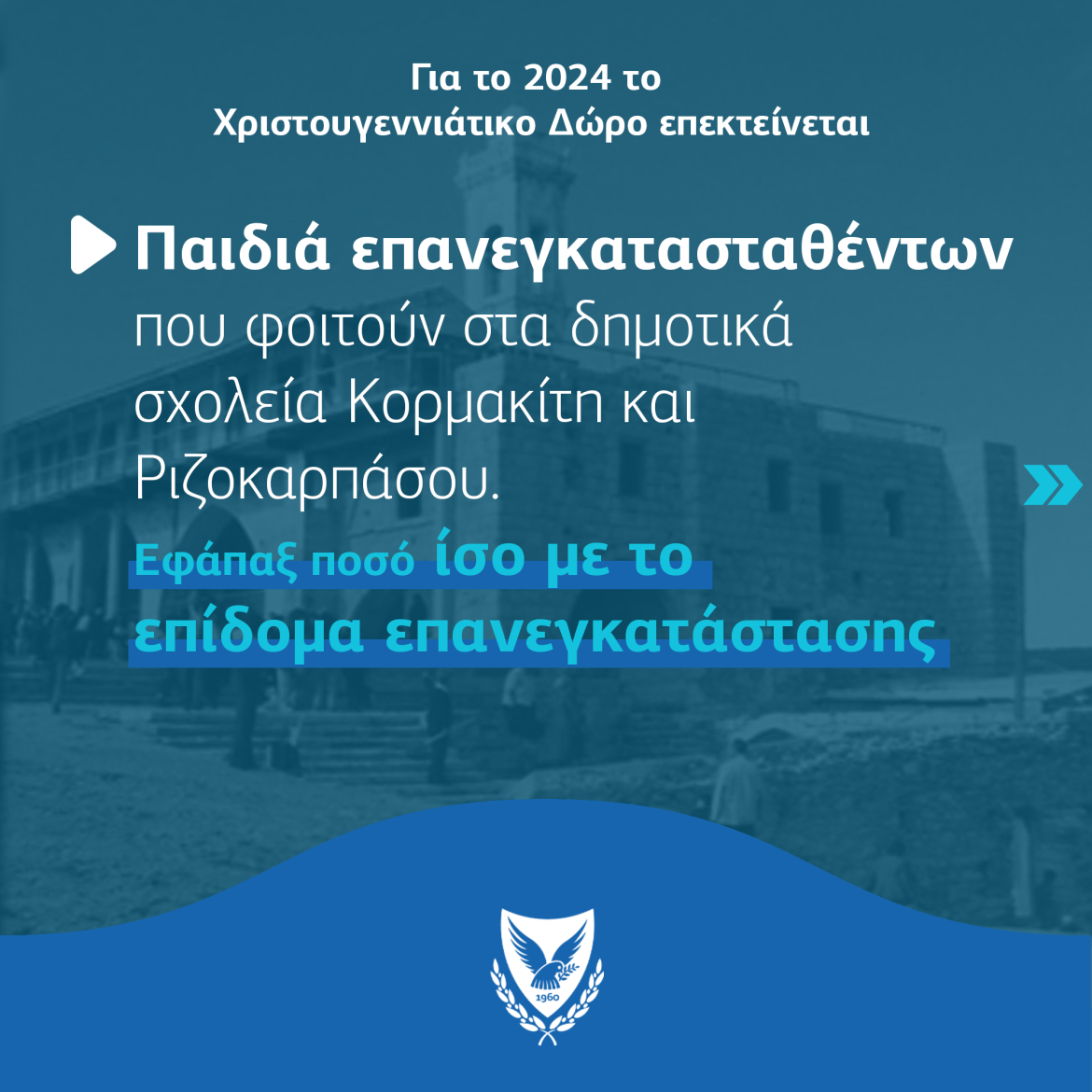 Για το 2024 το
Χριστουγεννιάτικο Δώρο επεκτείνεται

Παιδιά επανεγκατασταθέντων που φοιτούν στα δημοτικά σχολεία Κορμακίτη και Ριζοκαρπάσου.

Εφάπαξ ποσό ίσο με το επίδομα επανεγκατάστασης

1960